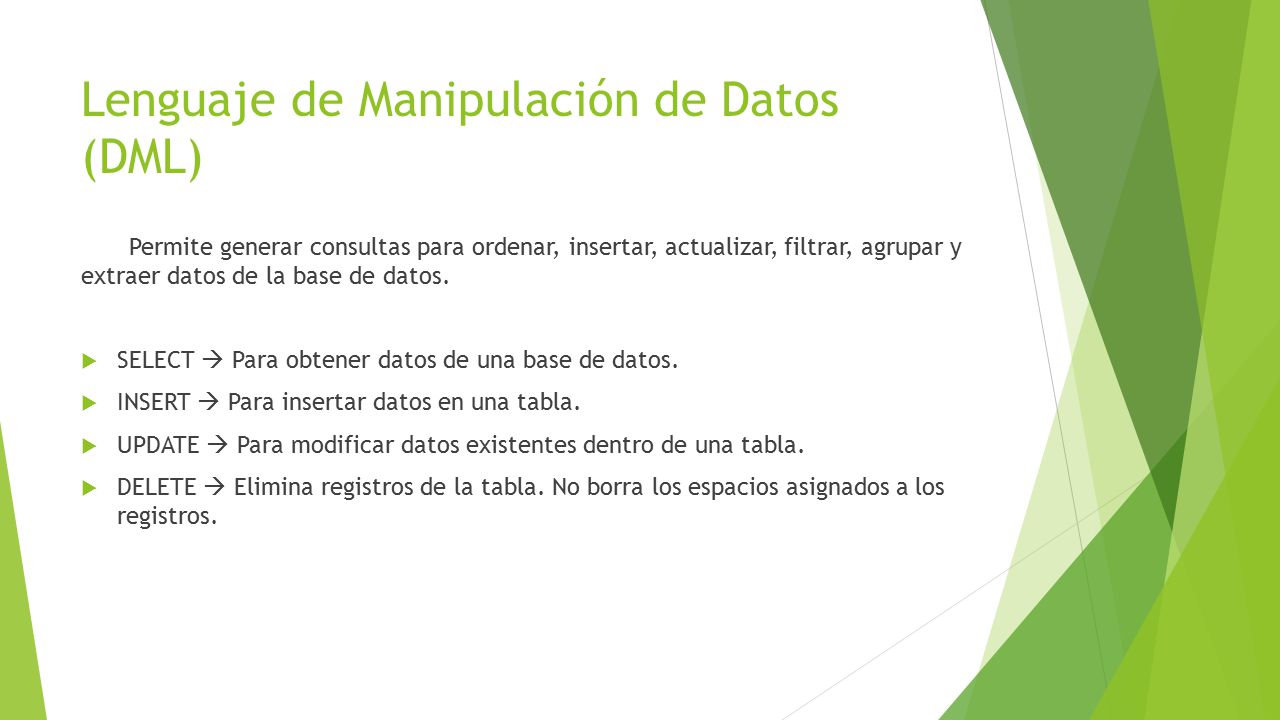 Lenguaje de Manipulación de Datos (DML)

Permite generar consultas para ordenar, insertar, actualizar, filtrar, agrupar y extraer datos de la base de datos.

SELECT → Para obtener datos de una base de datos.

INSERT → Para insertar datos en una tabla.

UPDATE → Para modificar datos existentes dentro de una tabla.

DELETE → Elimina registros de la tabla. No borra los espacios asignados a los registros.